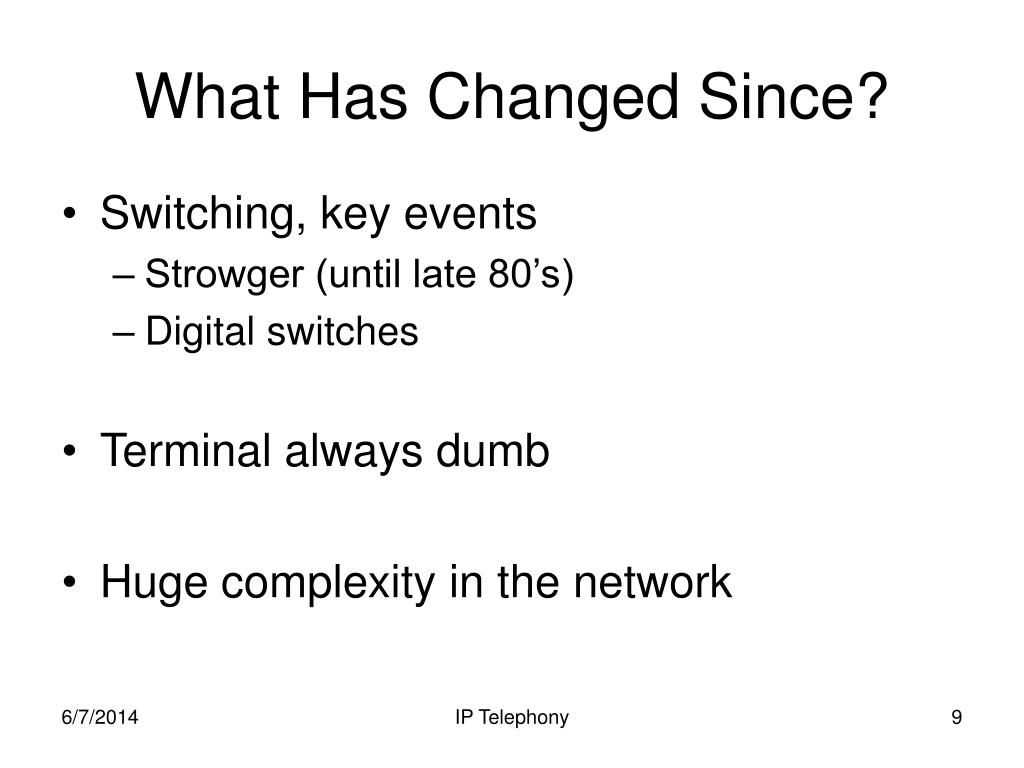 What Has Changed Since?

• Switching, key events
  – Strowger (until late 80’s)
  – Digital switches

• Terminal always dumb

• Huge complexity in the network

6/7/2014

IP Telephony

9